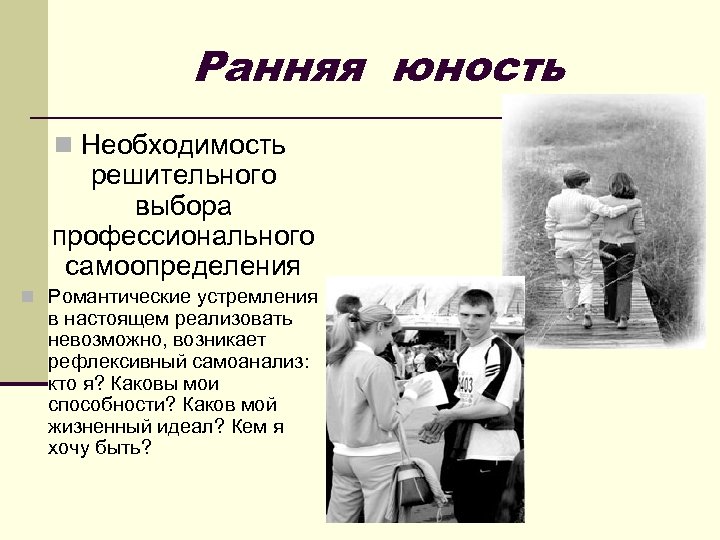 Ранняя юность

Необходимость решительного выбора профессионального самоопределения

Романтические устремления в настоящем реализовать невозможно, возникает рефлексивный самоанализ: кто я? Каковы мои способности? Каков мой жизненный идеал? Кем я хочу быть?

403